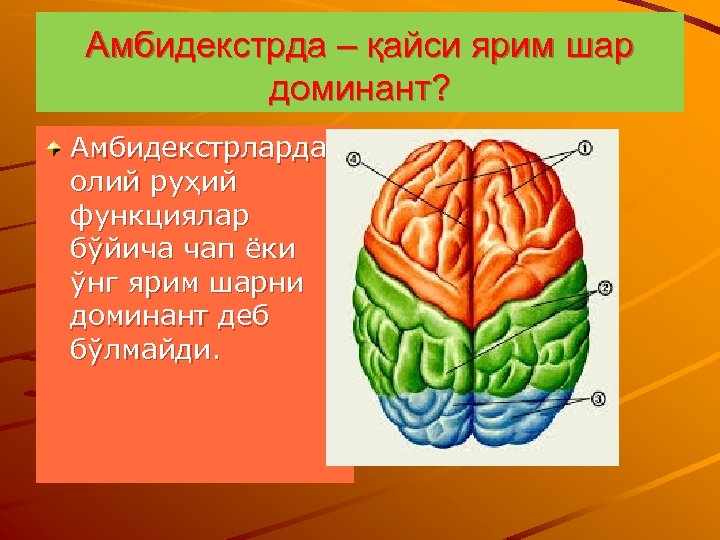 Амбидекстрда – қайси ярим шар доминант?

Амбидекстрларда олий руҳий функциялар бўйича чап ёки ўнг ярим шарни доминант деб бўлмайди.

④
①
②
③